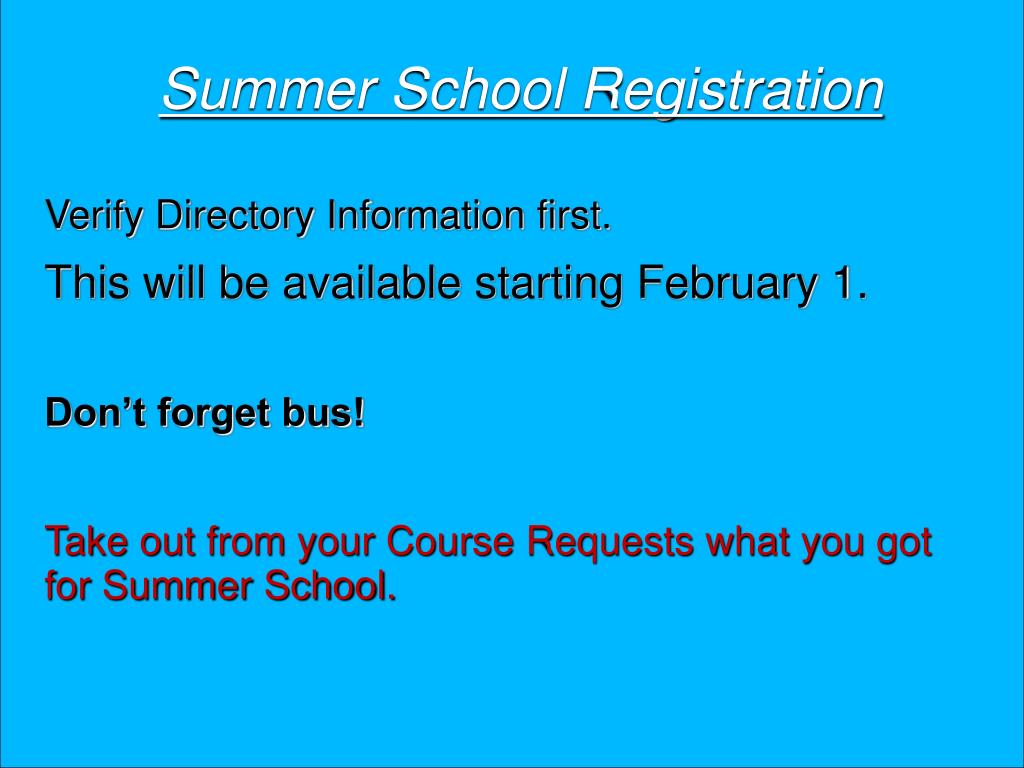 Summer School Registration

Verify Directory Information first.

This will be available starting February 1.

Don’t forget bus!

Take out from your Course Requests what you got for Summer School.